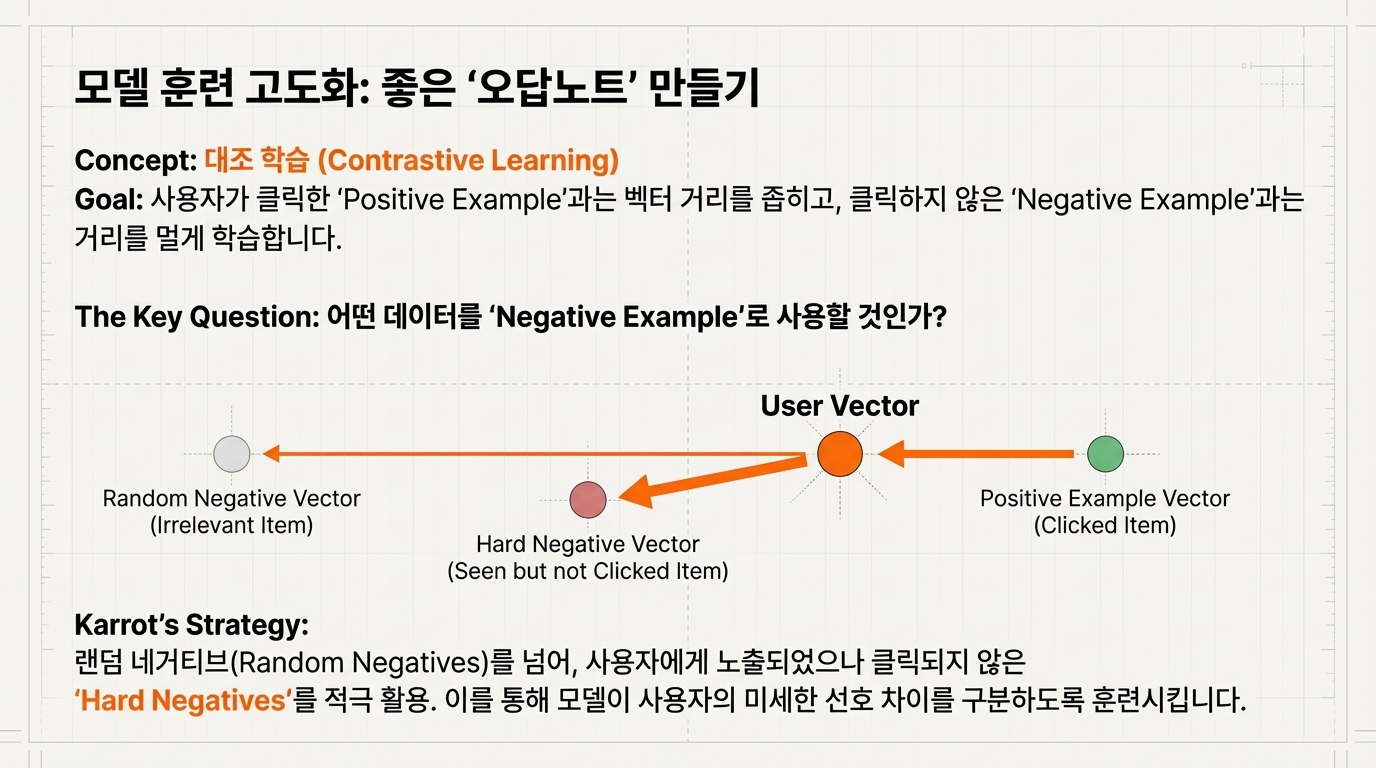 모델 훈련 고도화: 좋은 ‘오답노트’ 만들기

Concept: 대조 학습 (Contrastive Learning)
Goal: 사용자가 클릭한 ‘Positive Example’과는 벡터 거리를 좁히고, 클릭하지 않은 ‘Negative Example’과는 거리를 멀게 학습합니다.

The Key Question: 어떤 데이터를 ‘Negative Example’로 사용할 것인가?

User Vector

Random Negative Vector
(Irrelevant Item)

Hard Negative Vector
(Seen but not Clicked Item)

Positive Example Vector
(Clicked Item)

Karrot’s Strategy:
랜덤 네거티브(Random Negatives)를 넘어, 사용자에게 노출되었으나 클릭되지 않은 ‘Hard Negatives’를 적극 활용. 이를 통해 모델이 사용자의 미세한 선호 차이를 구분하도록 훈련시킵니다.